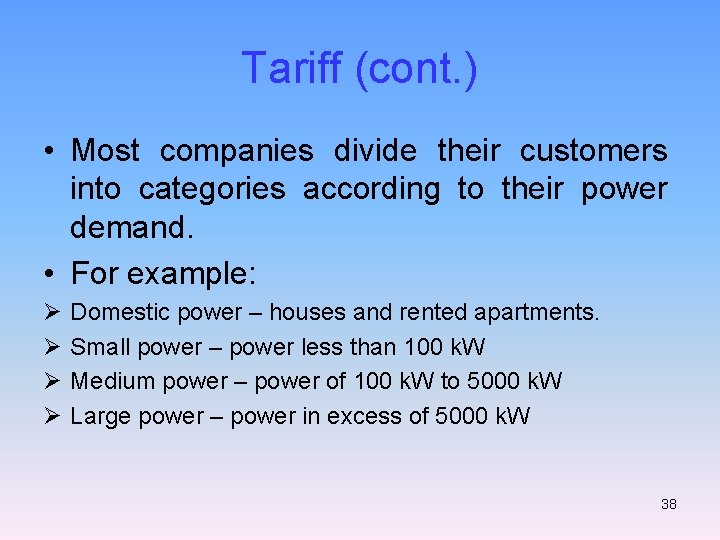 Tariff (cont.)

• Most companies divide their customers into categories according to their power demand.

• For example:

➢ Domestic power – houses and rented apartments.

➢ Small power – power less than 100 kW

➢ Medium power – power of 100 kW to 5000 kW

➢ Large power – power in excess of 5000 kW

38